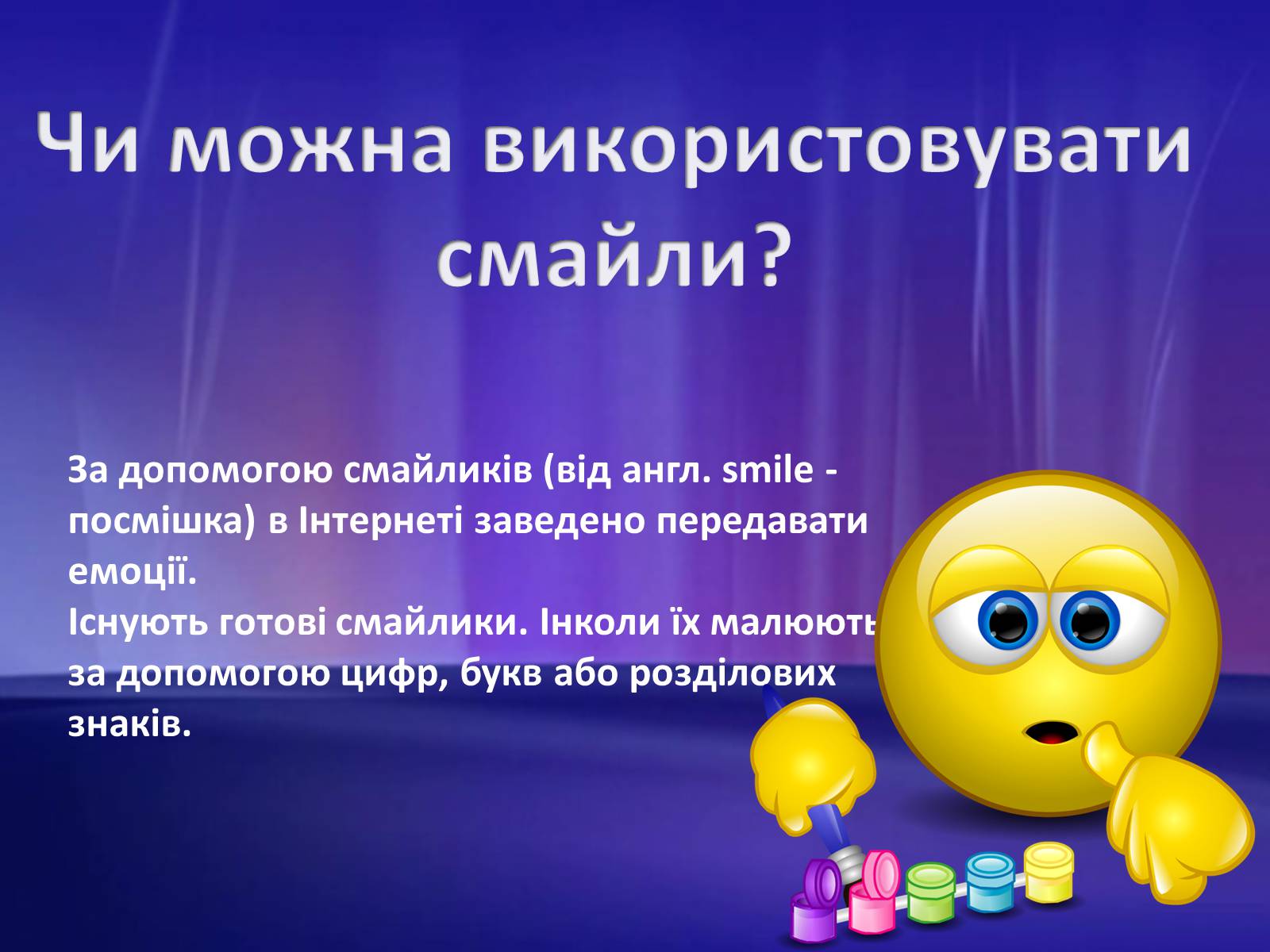 Чи можна використовувати смайли?

За допомогою смайликів (від англ. smile - посмішка) в Інтернеті заведено передавати емоції.
Існують готові смайлики. Інколи їх малюють за допомогою цифр, букв або розділових знаків.